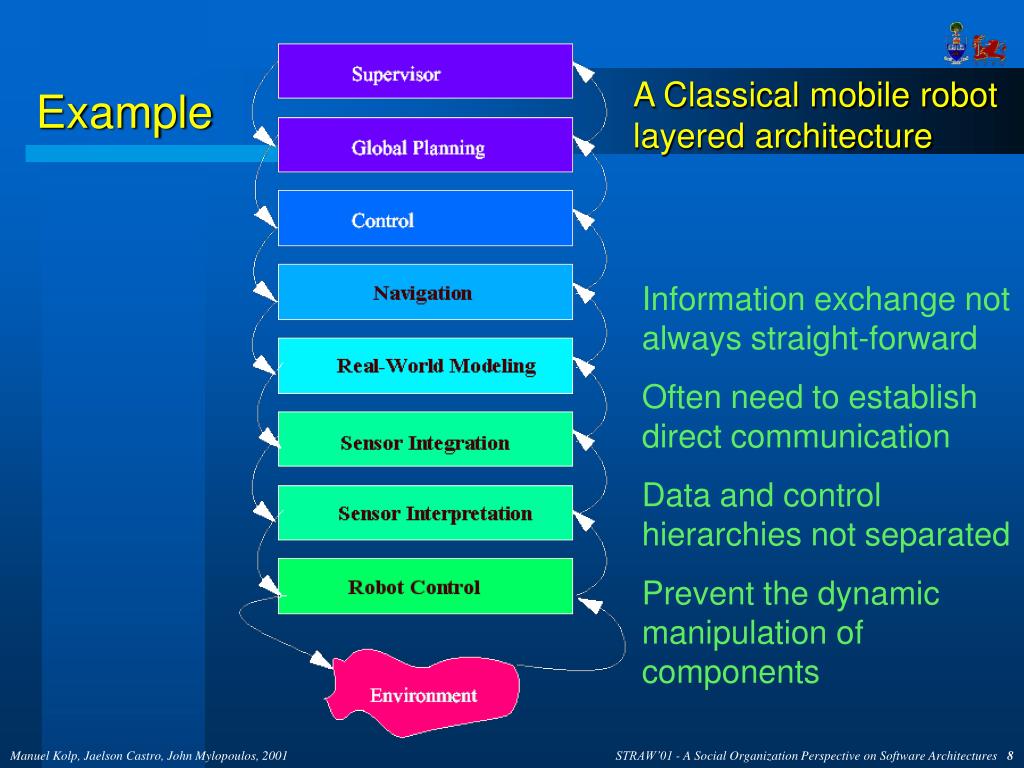 Example

A Classical mobile robot layered architecture

Supervisor

Global Planning

Control

Navigation

Real-World Modeling

Sensor Integration

Sensor Interpretation

Robot Control

Environment

Information exchange not always straight-forward

Often need to establish direct communication

Data and control hierarchies not separated

Prevent the dynamic manipulation of components

Manuel Kolp, Jaelson Castro, John Mylopoulos, 2001

STRAW'01 - A Social Organization Perspective on Software Architectures 8